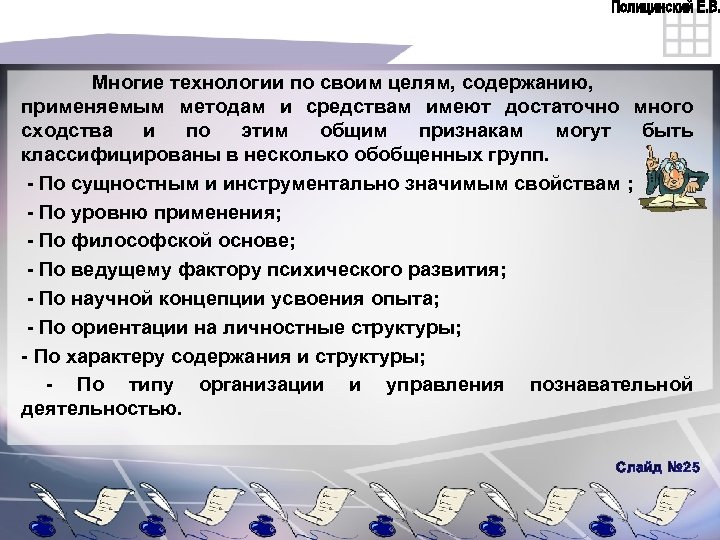 Полищинский Е.В.

Многие технологии по своим целям, содержанию, применяемым методам и средствам имеют достаточно много сходства и по этим общим признакам могут быть классифицированы в несколько обобщенных групп.

- По сущностным и инструментально значимым свойствам ;

- По уровню применения;

- По философской основе;

- По ведущему фактору психического развития;

- По научной концепции усвоения опыта;

- По ориентации на личностные структуры;

- По характеру содержания и структуры;

- По типу организации и управления познавательной деятельностью.

Слайд №25